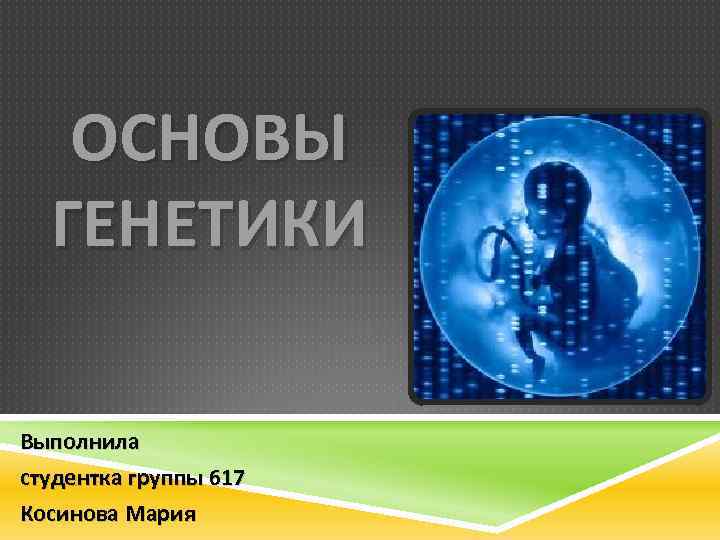 ОСНОВЫ ГЕНЕТИКИ

Выполнила
студентка группы 617
Косинова Мария